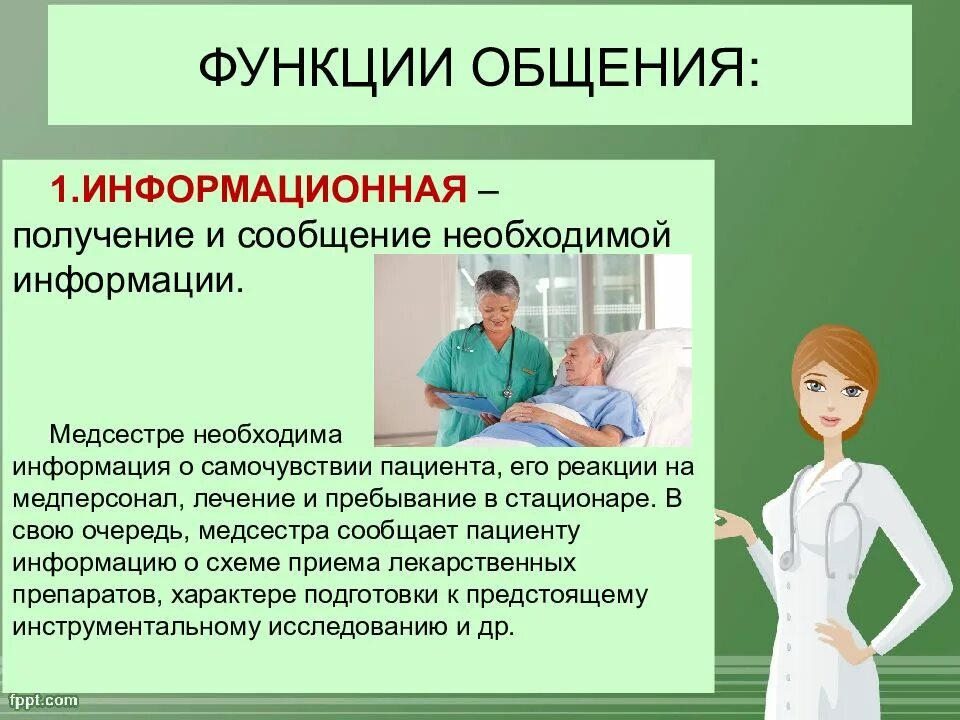 ФУНКЦИИ ОБЩЕНИЯ:

1.ИНФОРМАЦИОННАЯ – получение и сообщение необходимой информации.

Медсестре необходима информация о самочувствии пациента, его реакции на медперсонал, лечение и пребывание в стационаре. В свою очередь, медсестра сообщает пациенту информацию о схеме приема лекарственных препаратов, характере подготовки к предстоящему инструментальному исследованию и др.

fppt.com